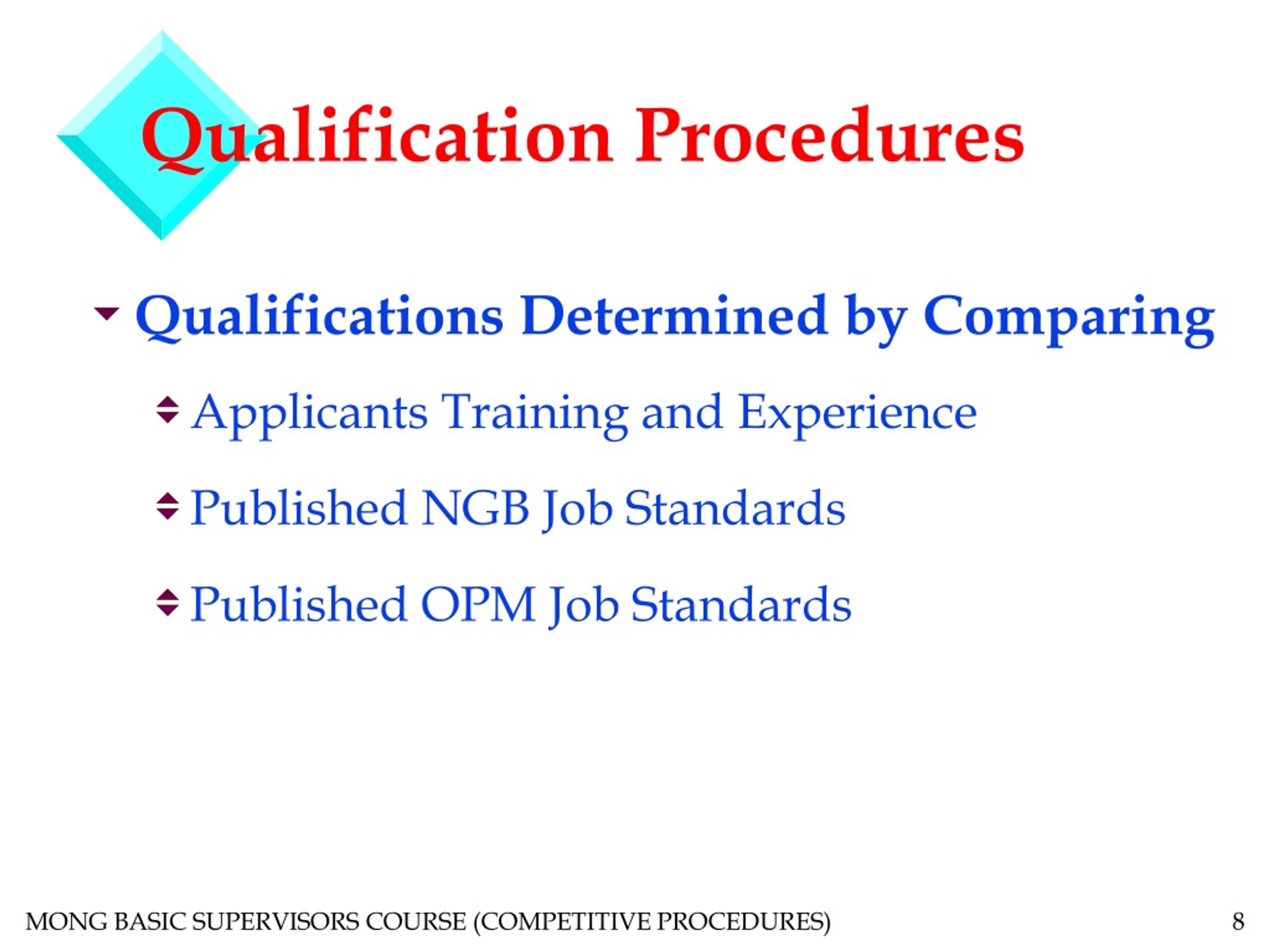 Qualification Procedures

Qualifications Determined by Comparing

Applicants Training and Experience

Published NGB Job Standards

Published OPM Job Standards

MONG BASIC SUPERVISORS COURSE (COMPETITIVE PROCEDURES)

8